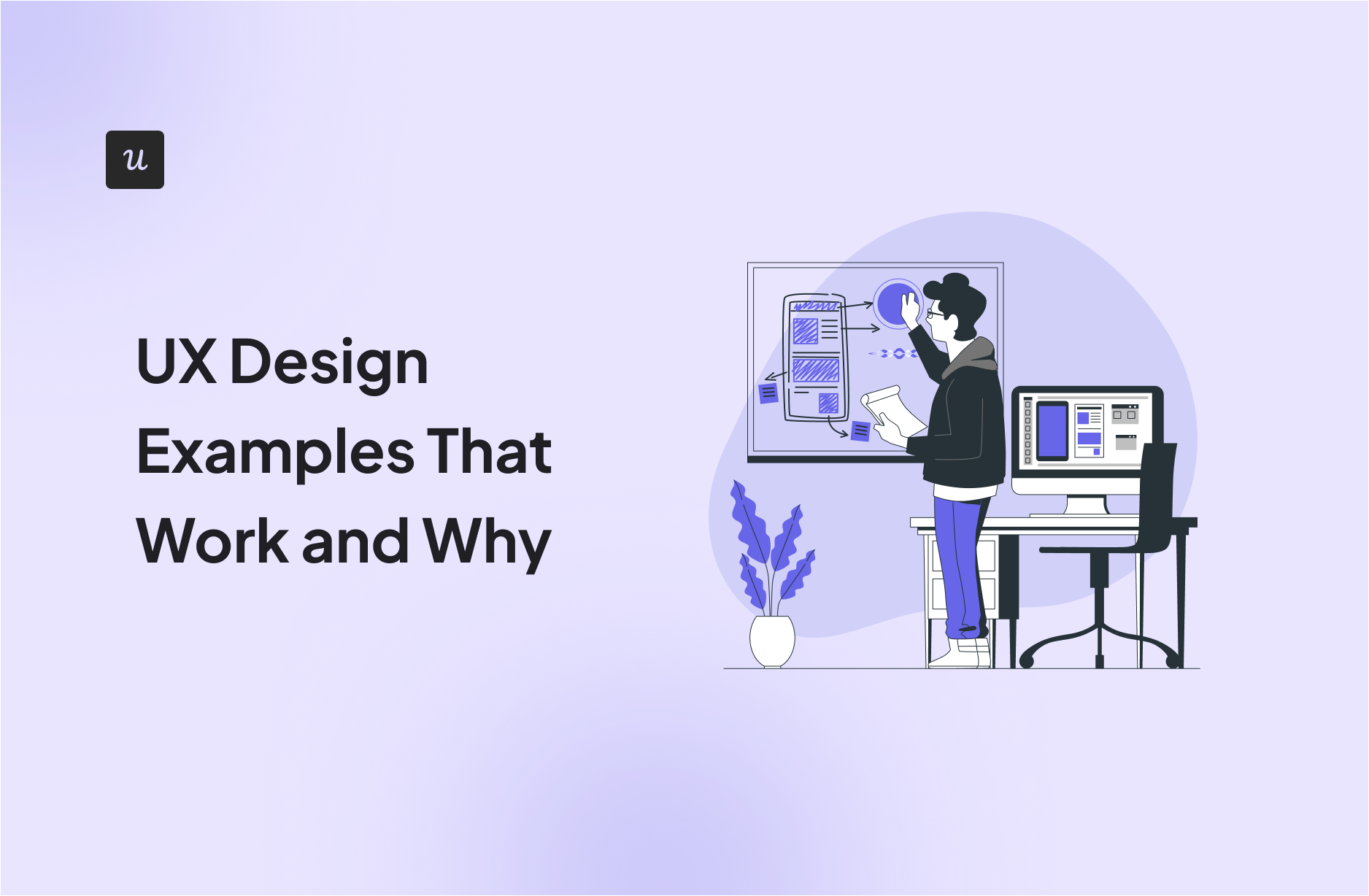 u

UX Design Examples That Work and Why